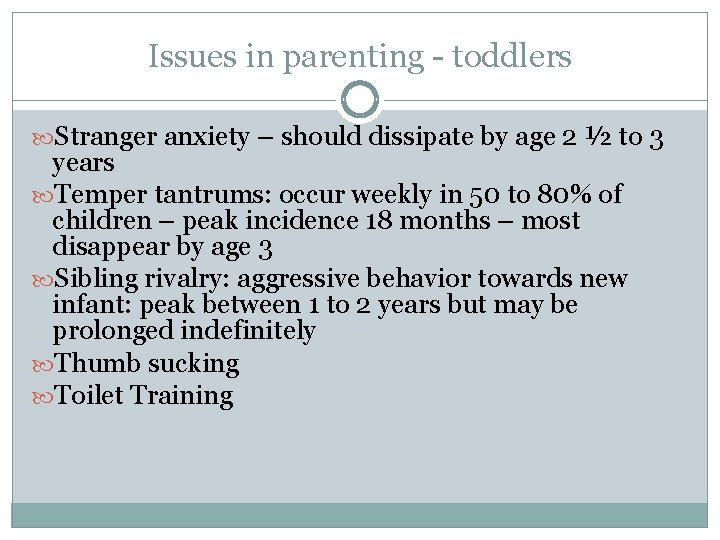 Issues in parenting - toddlers

Stranger anxiety – should dissipate by age 2 ½ to 3 years

Temper tantrums: occur weekly in 50 to 80% of children – peak incidence 18 months – most disappear by age 3

Sibling rivalry: aggressive behavior towards new infant: peak between 1 to 2 years but may be prolonged indefinitely

Thumb sucking

Toilet Training